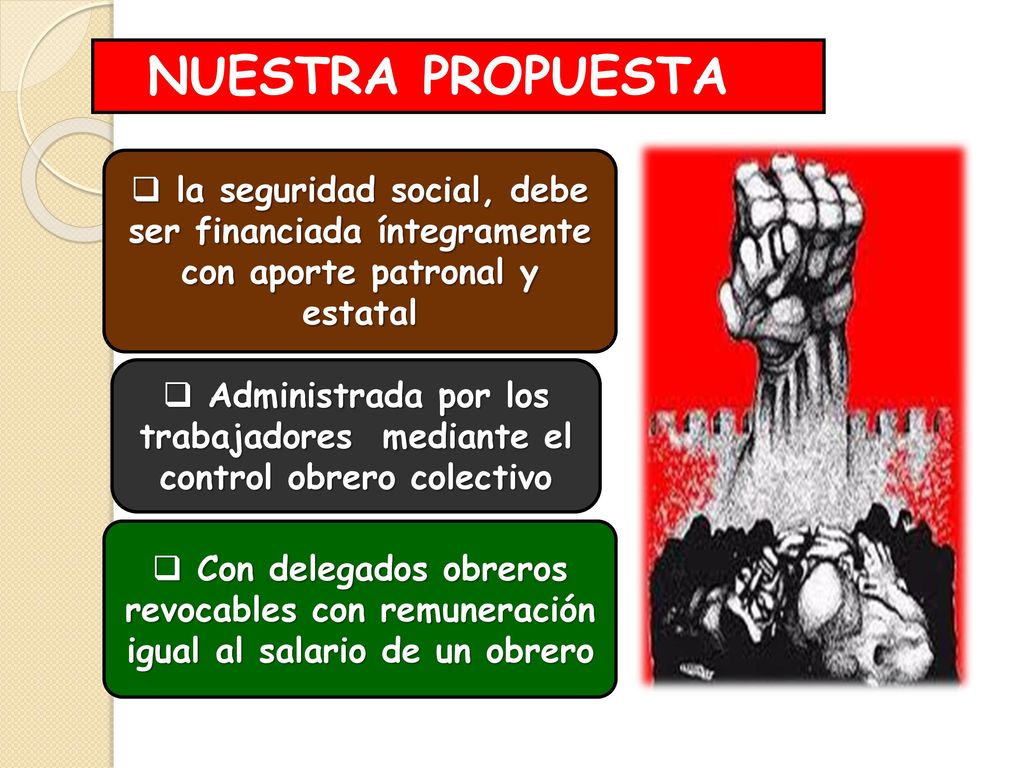 NUESTRA PROPUESTA

❑ la seguridad social, debe ser financiada íntegramente con aporte patronal y estatal

❑ Administrada por los trabajadores mediante el control obrero colectivo

❑ Con delegados obreros revocables con remuneración igual al salario de un obrero